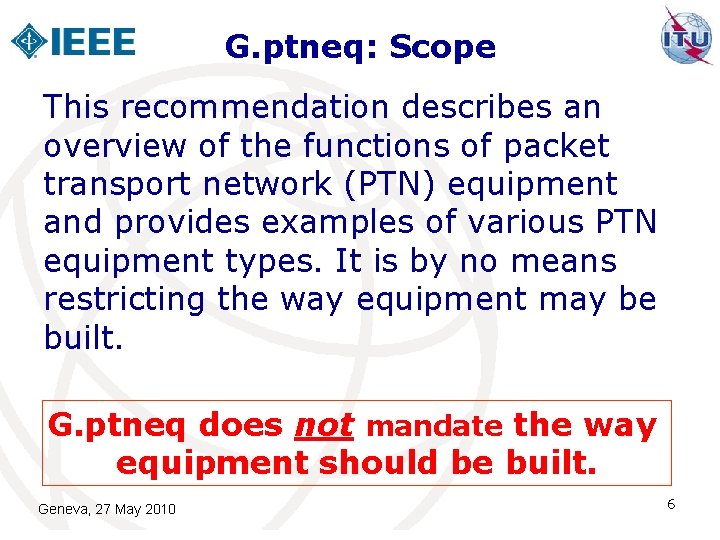 IEEE

G.ptneq: Scope

ITU

This recommendation describes an overview of the functions of packet transport network (PTN) equipment and provides examples of various PTN equipment types. It is by no means restricting the way equipment may be built.

G.ptneq does not mandate the way equipment should be built.

Geneva, 27 May 2010

6